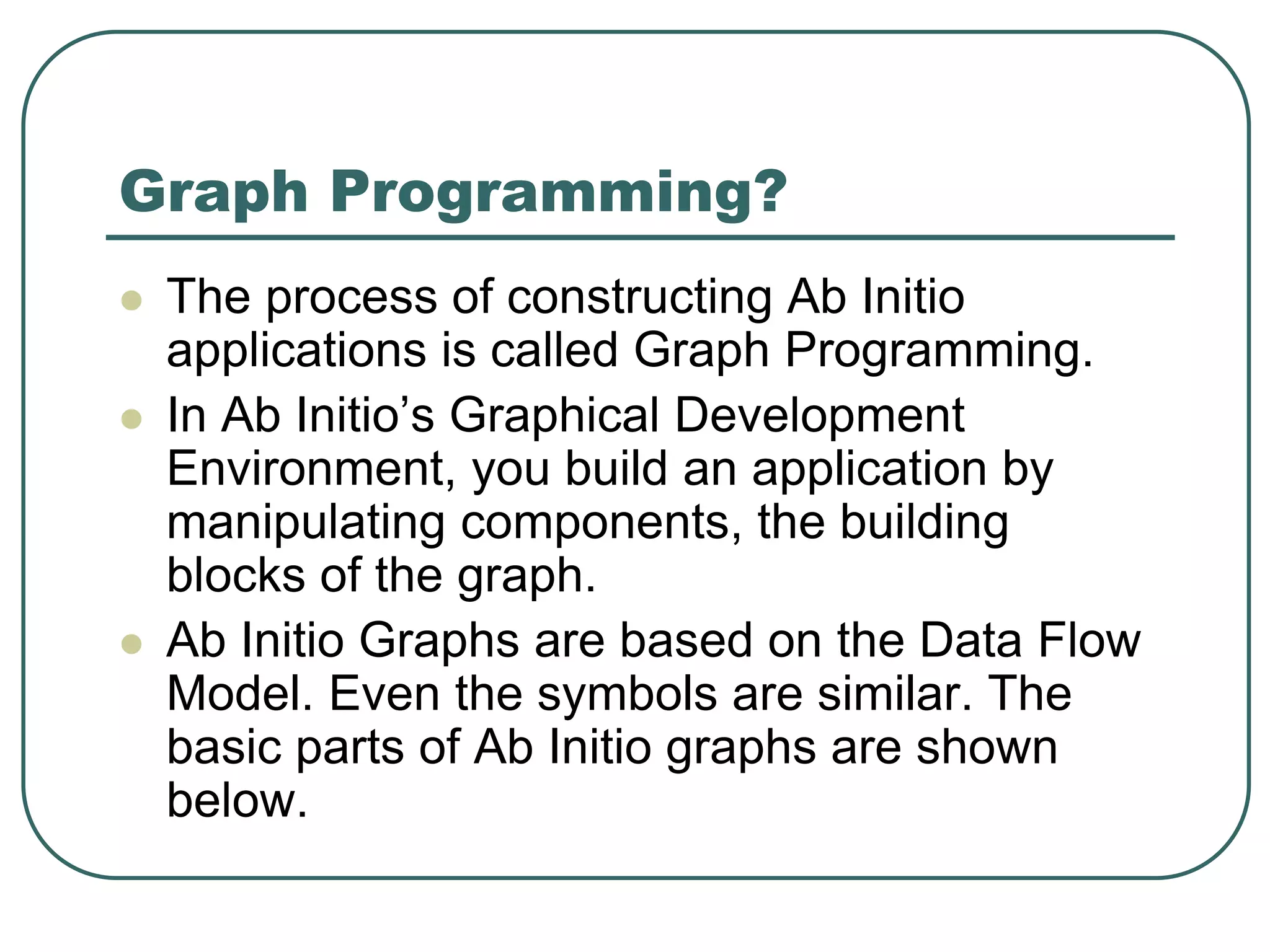 Graph Programming?

- The process of constructing Ab Initio applications is called Graph Programming.
- In Ab Initio’s Graphical Development Environment, you build an application by manipulating components, the building blocks of the graph.
- Ab Initio Graphs are based on the Data Flow Model. Even the symbols are similar. The basic parts of Ab Initio graphs are shown below.